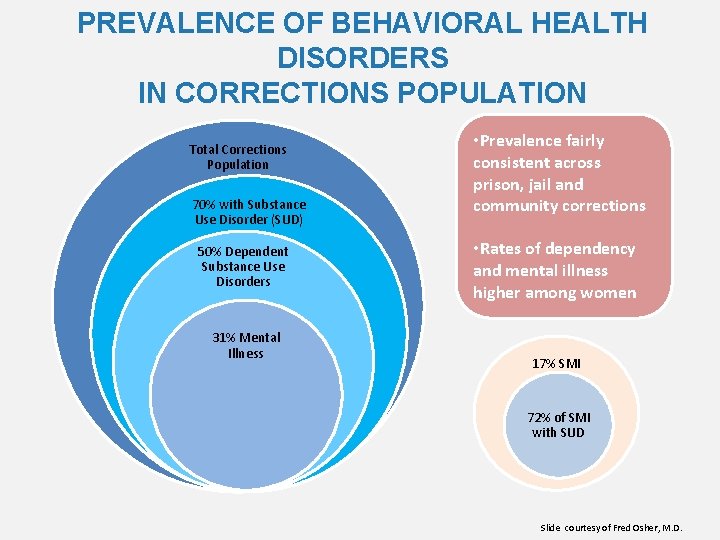 PREVALENCE OF BEHAVIORAL HEALTH DISORDERS
IN CORRECTIONS POPULATION

Total Corrections Population

70% with Substance Use Disorder (SUD)

50% Dependent Substance Use Disorders

31% Mental Illness

•Prevalence fairly consistent across prison, jail and community corrections

•Rates of dependency and mental illness higher among women

17% SMI

72% of SMI with SUD

Slide courtesy of Fred Osher, M.D.